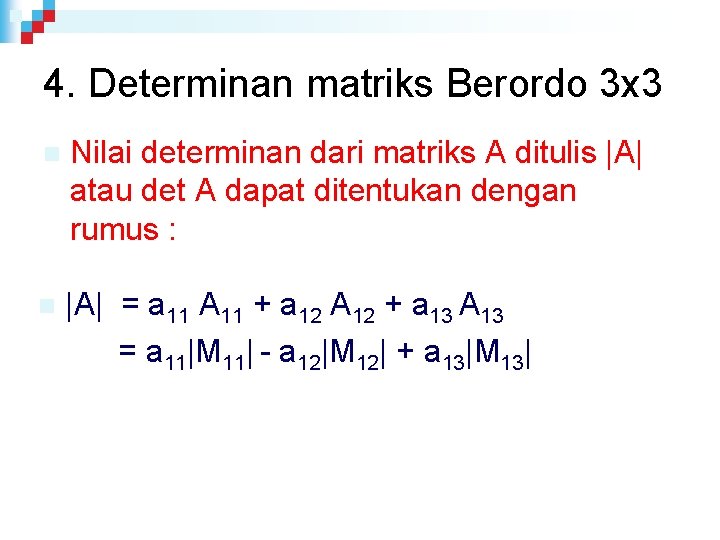 4. Determinan matriks Berordo 3x3

Nilai determinan dari matriks A ditulis |A| atau det A dapat ditentukan dengan rumus :

$|A| = a_{11} A_{11} + a_{12} A_{12} + a_{13} A_{13}$
$= a_{11}|M_{11}| - a_{12}|M_{12}| + a_{13}|M_{13}|$